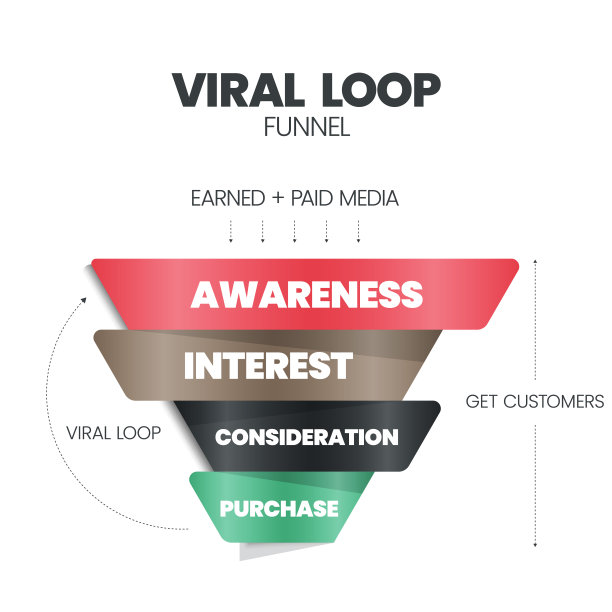 VIRAL LOOP
FUNNEL

EARNED + PAID MEDIA

AWARENESS

INTEREST

CONSIDERATION

PURCHASE

VIRAL LOOP

GET CUSTOMERS